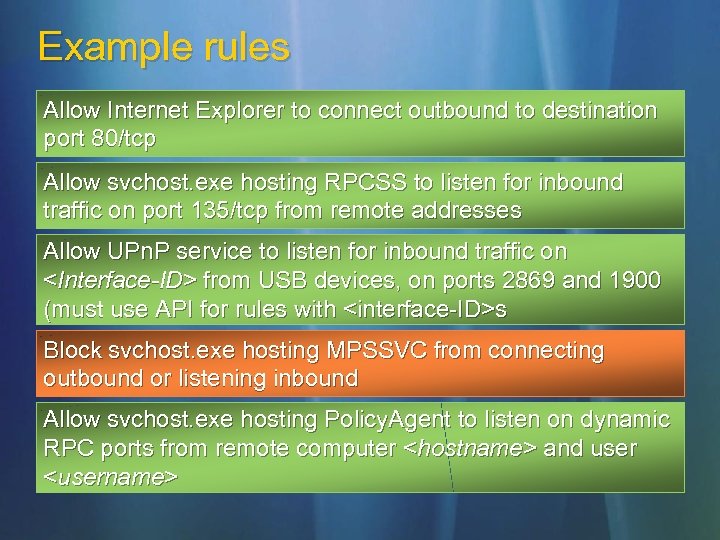 Example rules

Allow Internet Explorer to connect outbound to destination port 80/tcp

Allow svchost.exe hosting RPCSS to listen for inbound traffic on port 135/tcp from remote addresses

Allow UPnP service to listen for inbound traffic on <Interface-ID> from USB devices, on ports 2869 and 1900 (must use API for rules with <interface-ID>s

Block svchost.exe hosting MPSSVC from connecting outbound or listening inbound

Allow svchost.exe hosting PolicyAgent to listen on dynamic RPC ports from remote computer <hostname> and user <username>